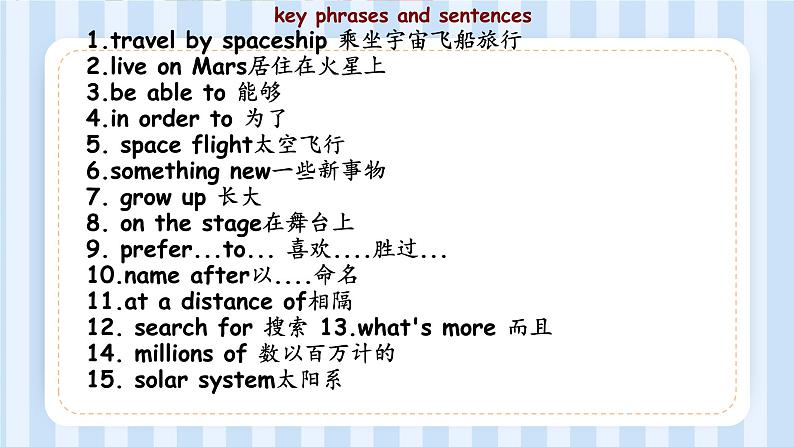 key phrases and sentences

1.travel by spaceship 乘坐宇宙飞船旅行
2.live on Mars居住在火星上
3.be able to 能够
4.in order to 为了
5. space flight太空飞行
6.something new一些新事物
7. grow up 长大
8. on the stage在舞台上
9. prefer...to... 喜欢....胜过...
10.name after以....命名
11.at a distance of相隔
12. search for 搜索 13.what's more 而且
14. millions of 数以百万计的
15. solar system太阳系